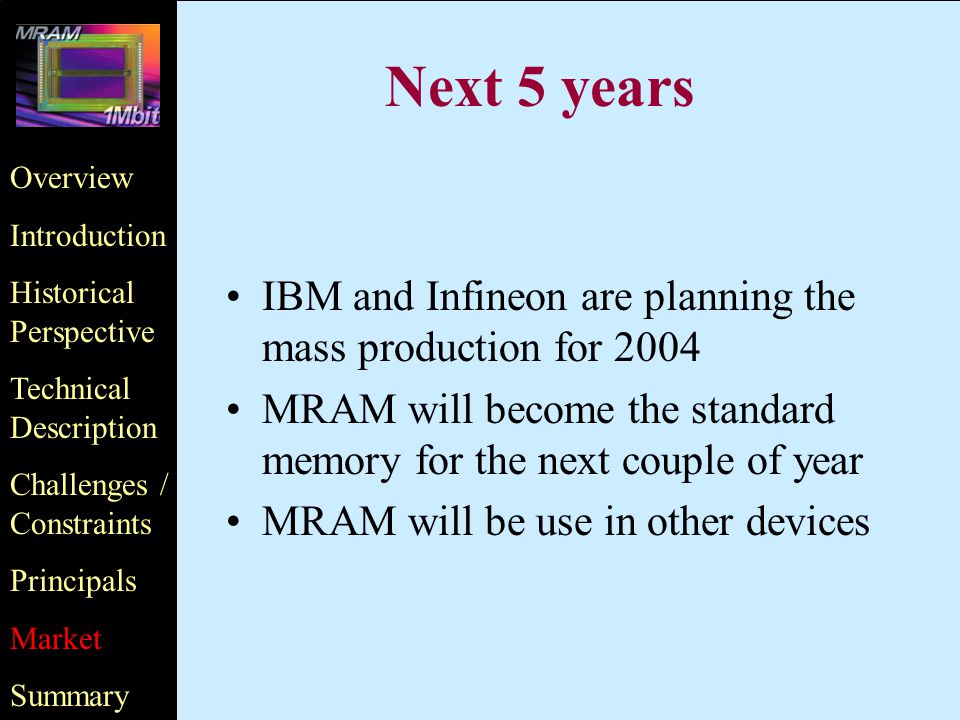 MRAM
1Mbit

Overview

Introduction

Historical Perspective

Technical Description

Challenges / Constraints

Principals

Market

Summary

Next 5 years

• IBM and Infineon are planning the mass production for 2004
• MRAM will become the standard memory for the next couple of year
• MRAM will be use in other devices